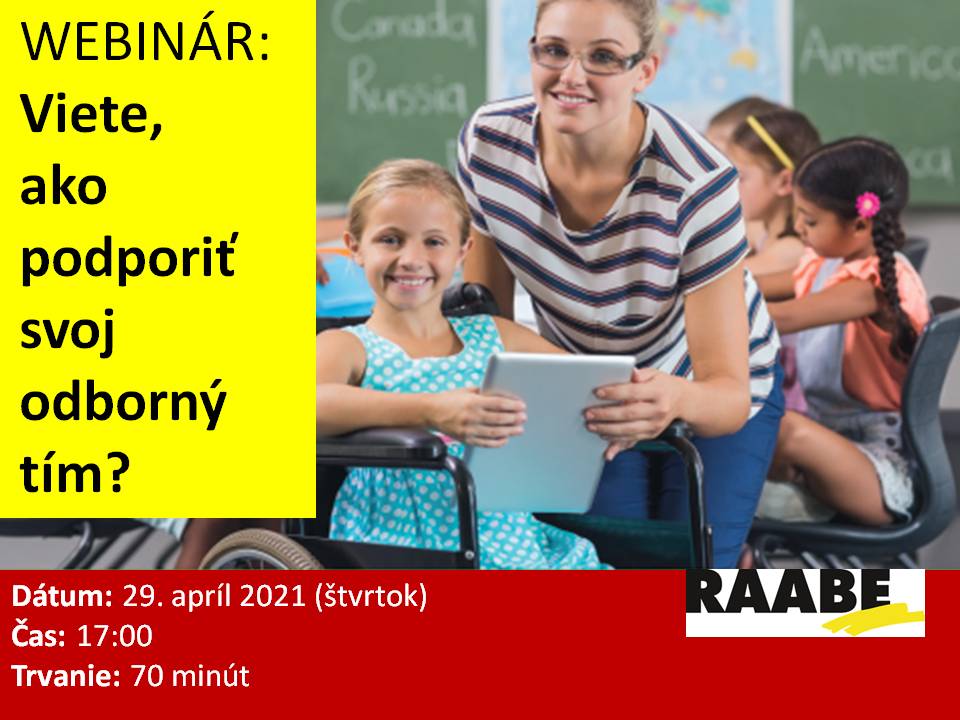 WEBINÁR:
Viete, ako podporiť svoj odborný tím?

Canada
Russia
America

Dátum: 29. apríl 2021 (štvrtok)
Čas: 17:00
Trvanie: 70 minút

RAABE